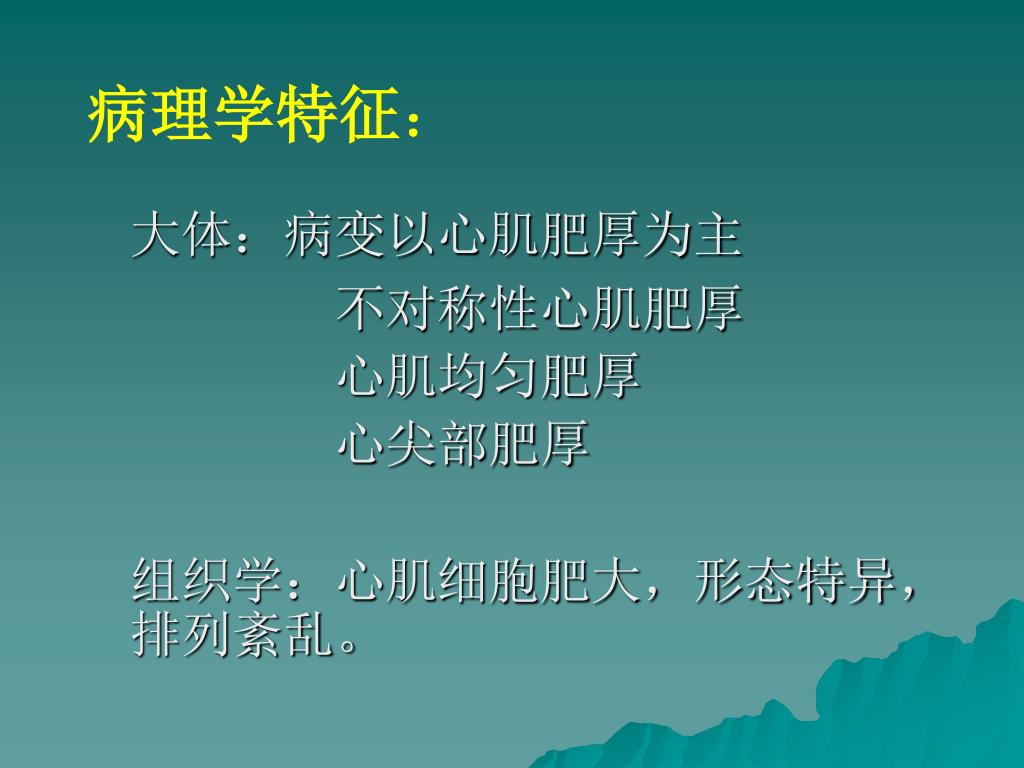 病理学特征：

大体：病变以心肌肥厚为主
不对称性心肌肥厚
心肌均匀肥厚
心尖部肥厚

组织学：心肌细胞肥大，形态特异，排列紊乱。